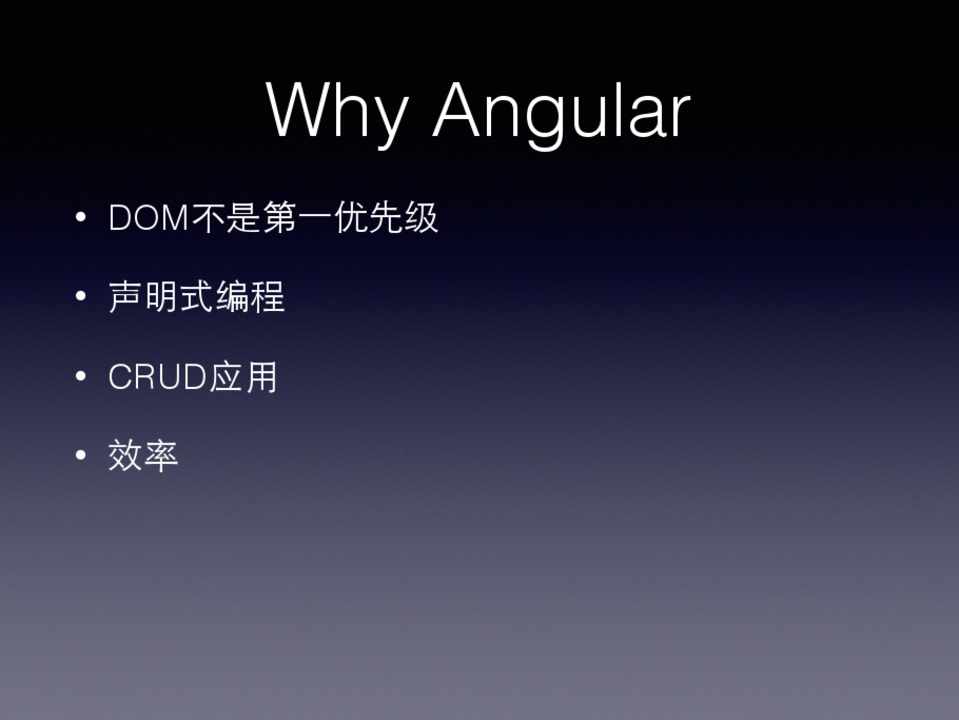 Why Angular

• DOM不是第一优先级

• 声明式编程

• CRUD应用

• 效率